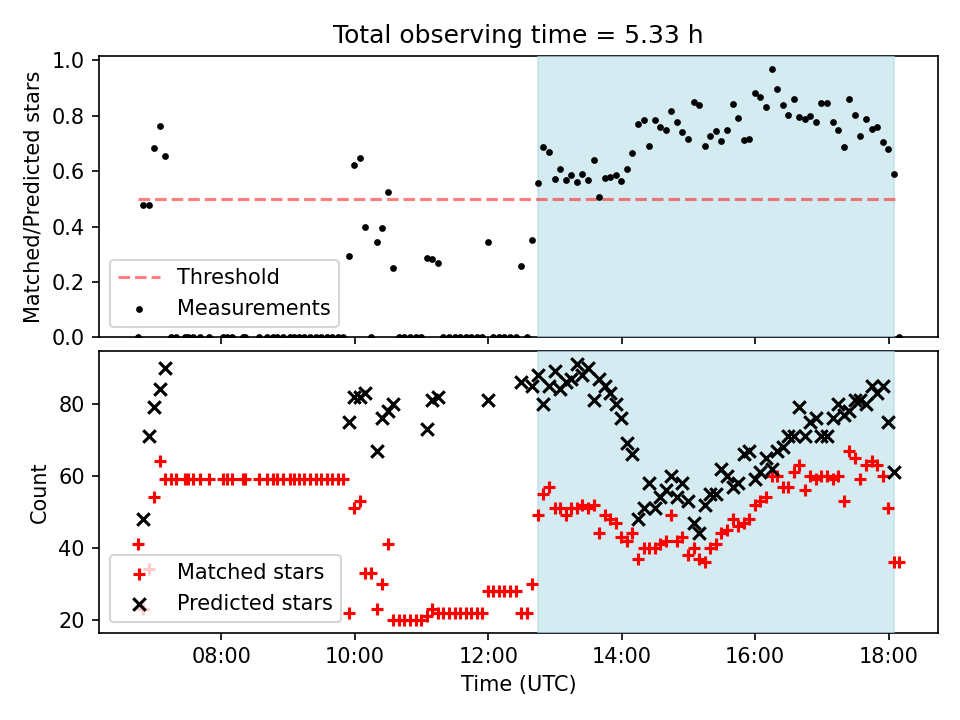 Total observing time = 5.33 h

Matched/Predicted stars

1.0
0.8
0.6
0.4
0.2
0.0

Threshold
Measurements

Count

80
60
40
20

Matched stars
Predicted stars

08:00
10:00
12:00
14:00
16:00
18:00

Time (UTC)